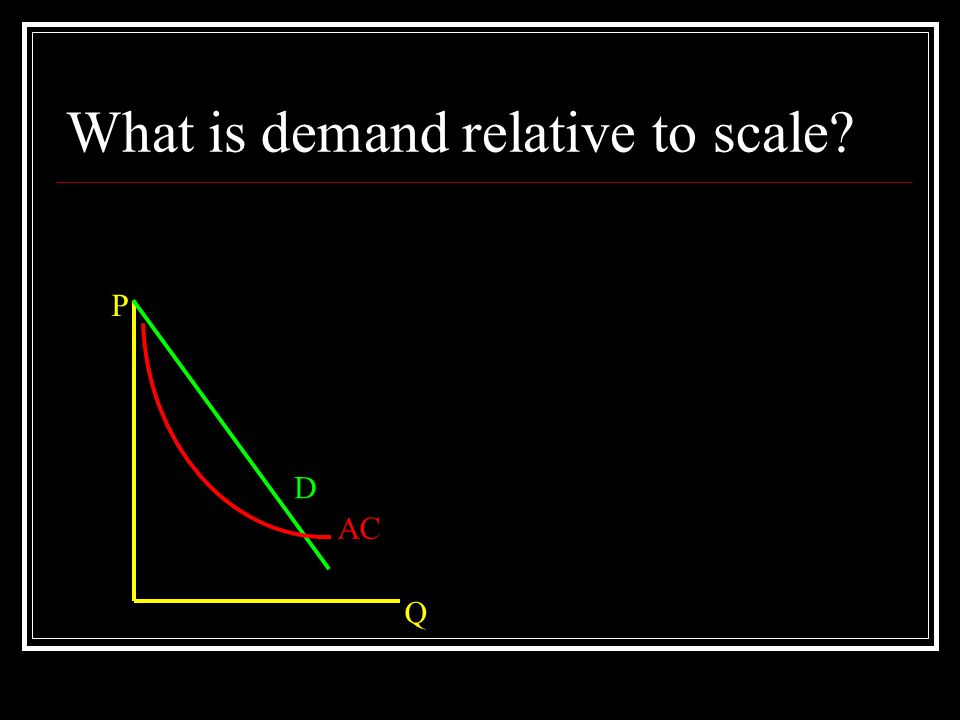 What is demand relative to scale?

P

D

AC

Q